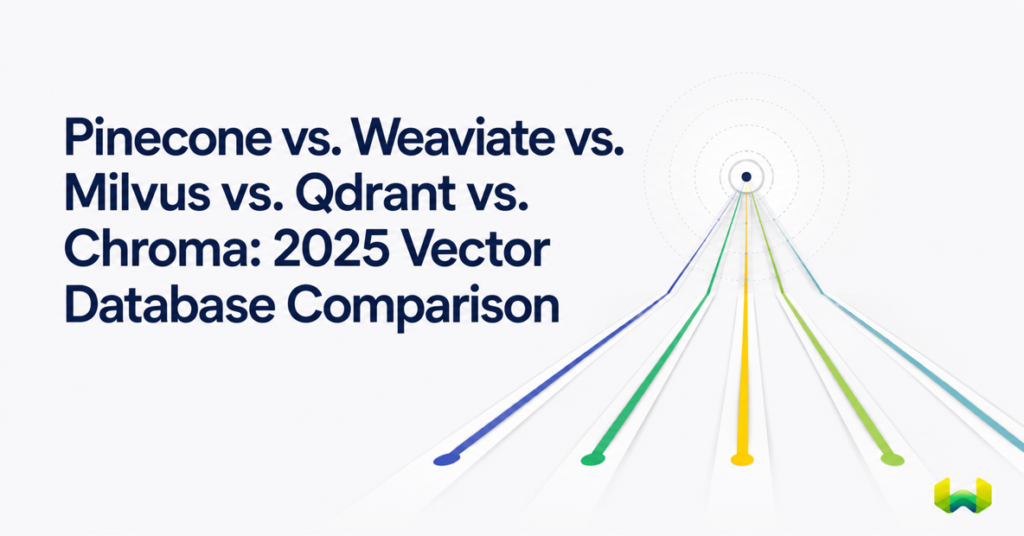 Pinecone vs. Weaviate vs. Milvus vs. Qdrant vs. Chroma: 2025 Vector Database Comparison